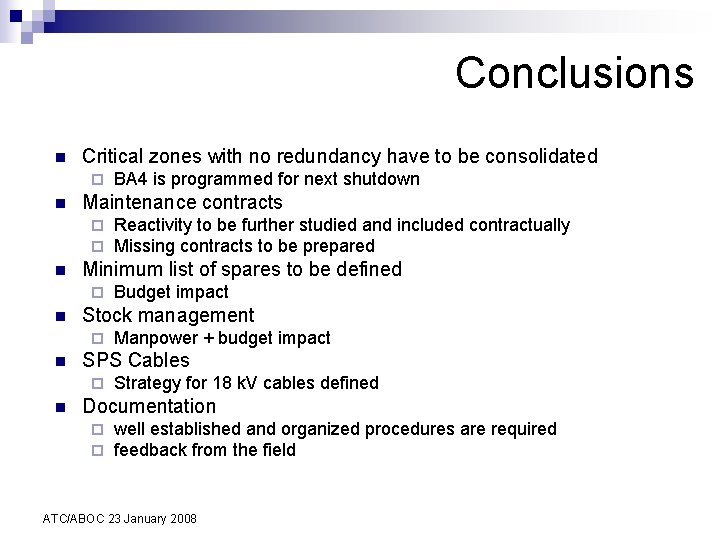 Conclusions

- Critical zones with no redundancy have to be consolidated
  - BA4 is programmed for next shutdown
- Maintenance contracts
  - Reactivity to be further studied and included contractually
  - Missing contracts to be prepared
- Minimum list of spares to be defined
  - Budget impact
- Stock management
  - Manpower + budget impact
- SPS Cables
  - Strategy for 18 kV cables defined
- Documentation
  - well established and organized procedures are required
  - feedback from the field

ATC/ABOC 23 January 2008